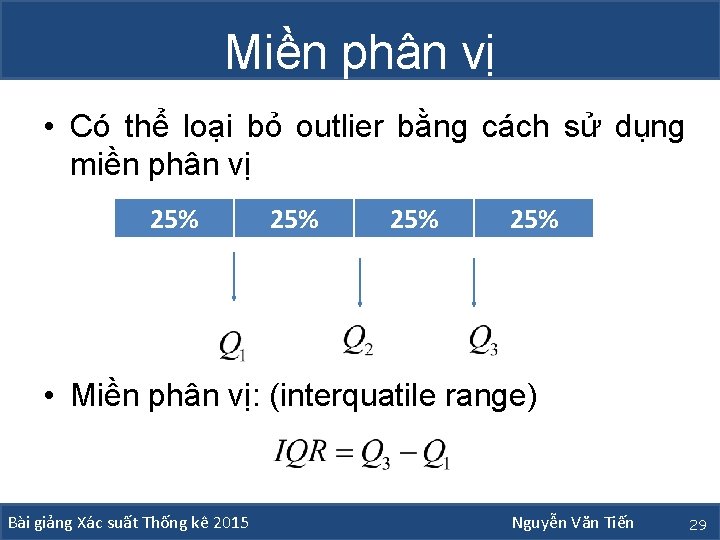 Miền phân vị

• Có thể loại bỏ outlier bằng cách sử dụng miền phân vị

| 25% | 25% | 25% | 25% |
|---|---|---|---|

$Q_1$ $Q_2$ $Q_3$

• Miền phân vị: (interquatile range)

$IQR = Q_3 - Q_1$

Bài giảng Xác suất Thống kê 2015 Nguyễn Văn Tiến 29